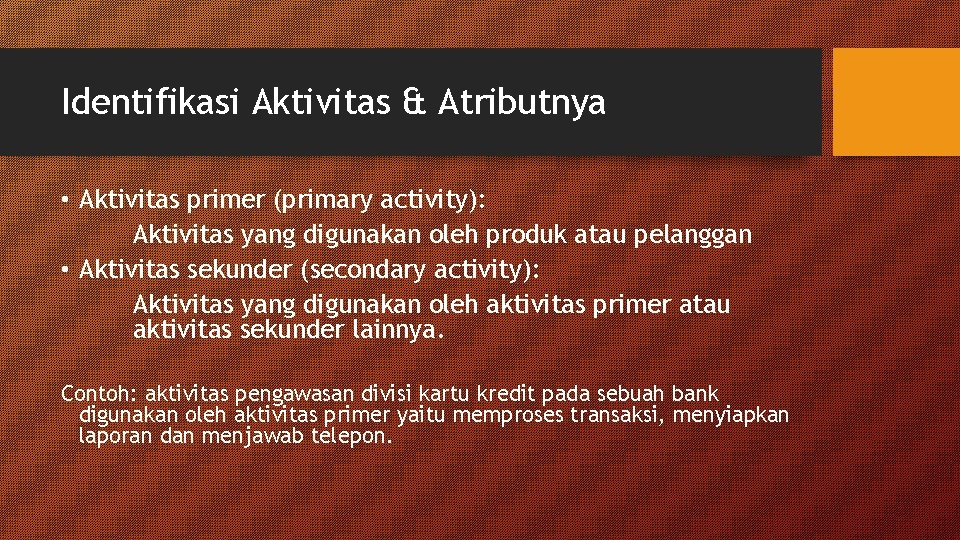 Identifikasi Aktivitas & Atributnya

• Aktivitas primer (primary activity):
Aktivitas yang digunakan oleh produk atau pelanggan
• Aktivitas sekunder (secondary activity):
Aktivitas yang digunakan oleh aktivitas primer atau aktivitas sekunder lainnya.

Contoh: aktivitas pengawasan divisi kartu kredit pada sebuah bank digunakan oleh aktivitas primer yaitu memproses transaksi, menyiapkan laporan dan menjawab telepon.